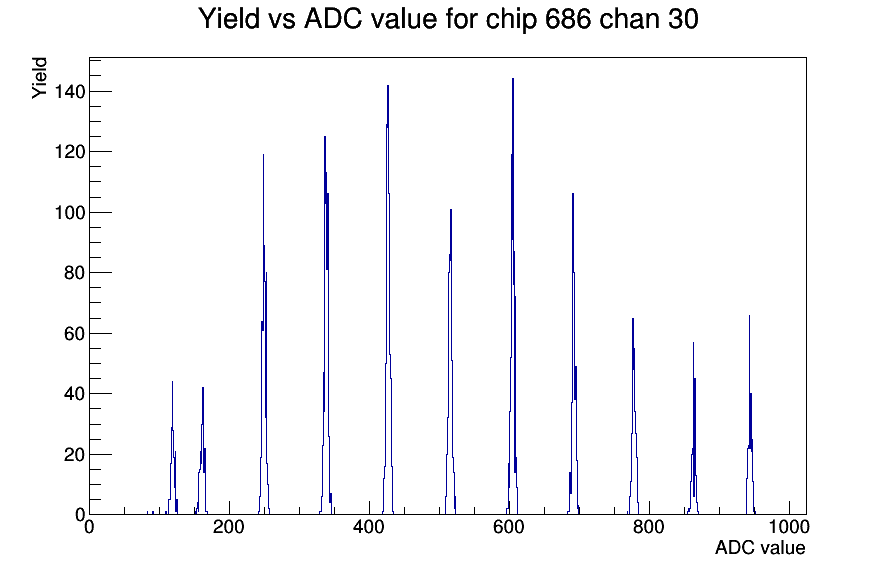 Yield vs ADC value for chip 686 chan 30

Yield

140
120
100
80
60
40
20
0

0
200
400
600
800
1000

ADC value